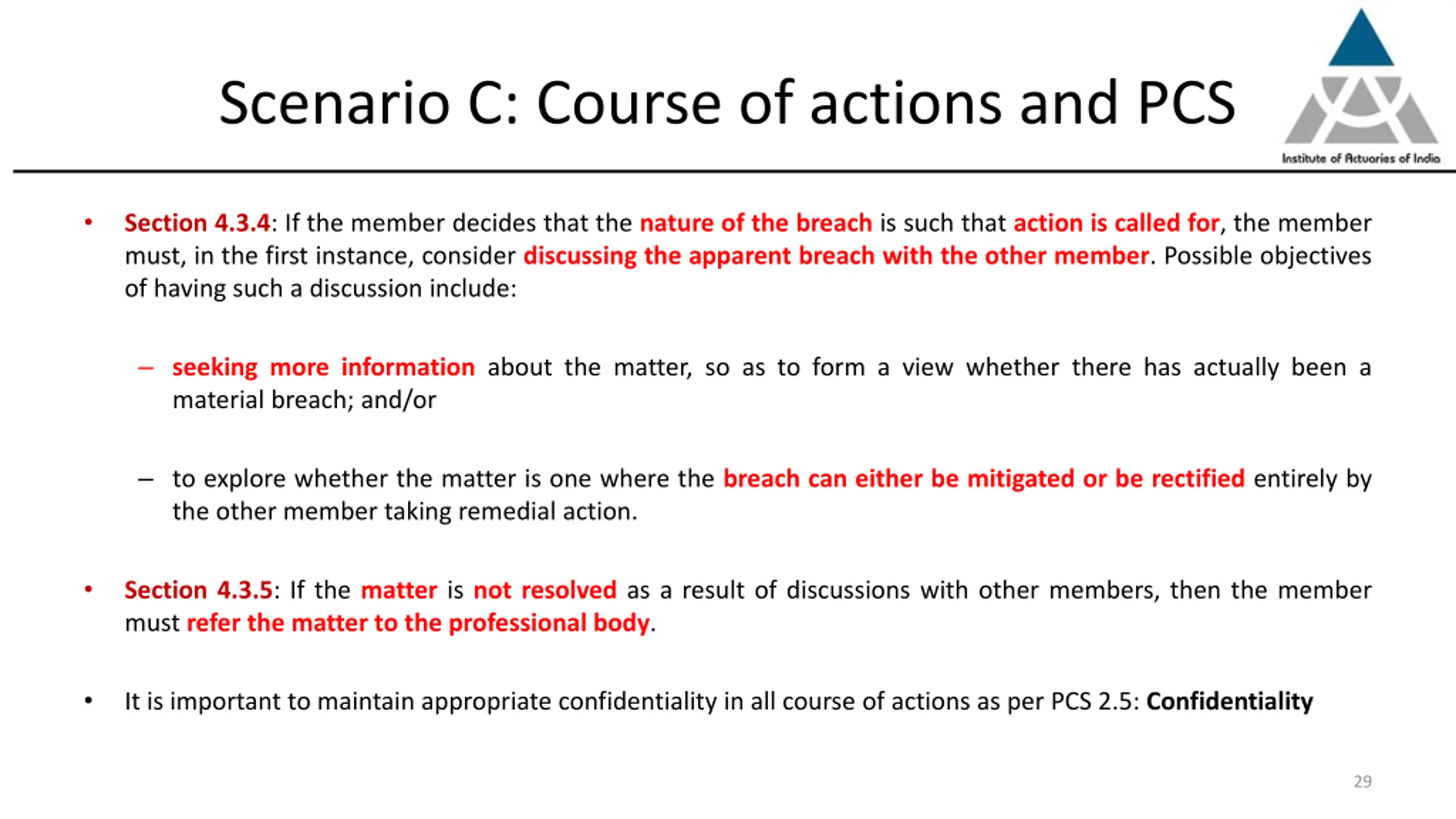 Scenario C: Course of actions and PCS

Institute of Actuaries of India

• Section 4.3.4: If the member decides that the nature of the breach is such that action is called for, the member must, in the first instance, consider discussing the apparent breach with the other member. Possible objectives of having such a discussion include:

– seeking more information about the matter, so as to form a view whether there has actually been a material breach; and/or

– to explore whether the matter is one where the breach can either be mitigated or be rectified entirely by the other member taking remedial action.

• Section 4.3.5: If the matter is not resolved as a result of discussions with other members, then the member must refer the matter to the professional body.

• It is important to maintain appropriate confidentiality in all course of actions as per PCS 2.5: Confidentiality

29